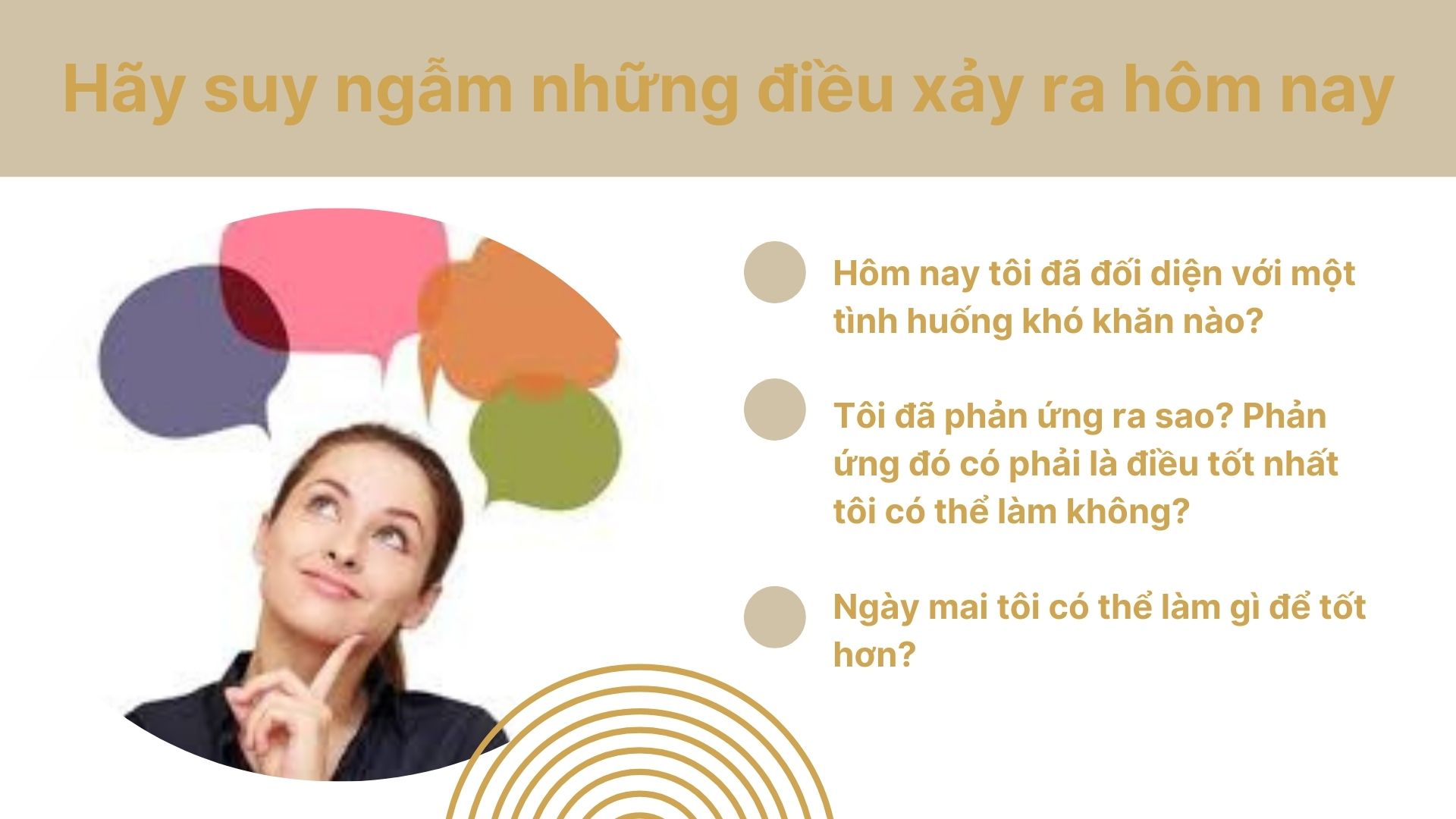 Hãy suy ngẫm những điều xảy ra hôm nay

Hôm nay tôi đã đối diện với một tình huống khó khăn nào?

Tôi đã phản ứng ra sao? Phản ứng đó có phải là điều tốt nhất tôi có thể làm không?

Ngày mai tôi có thể làm gì để tốt hơn?